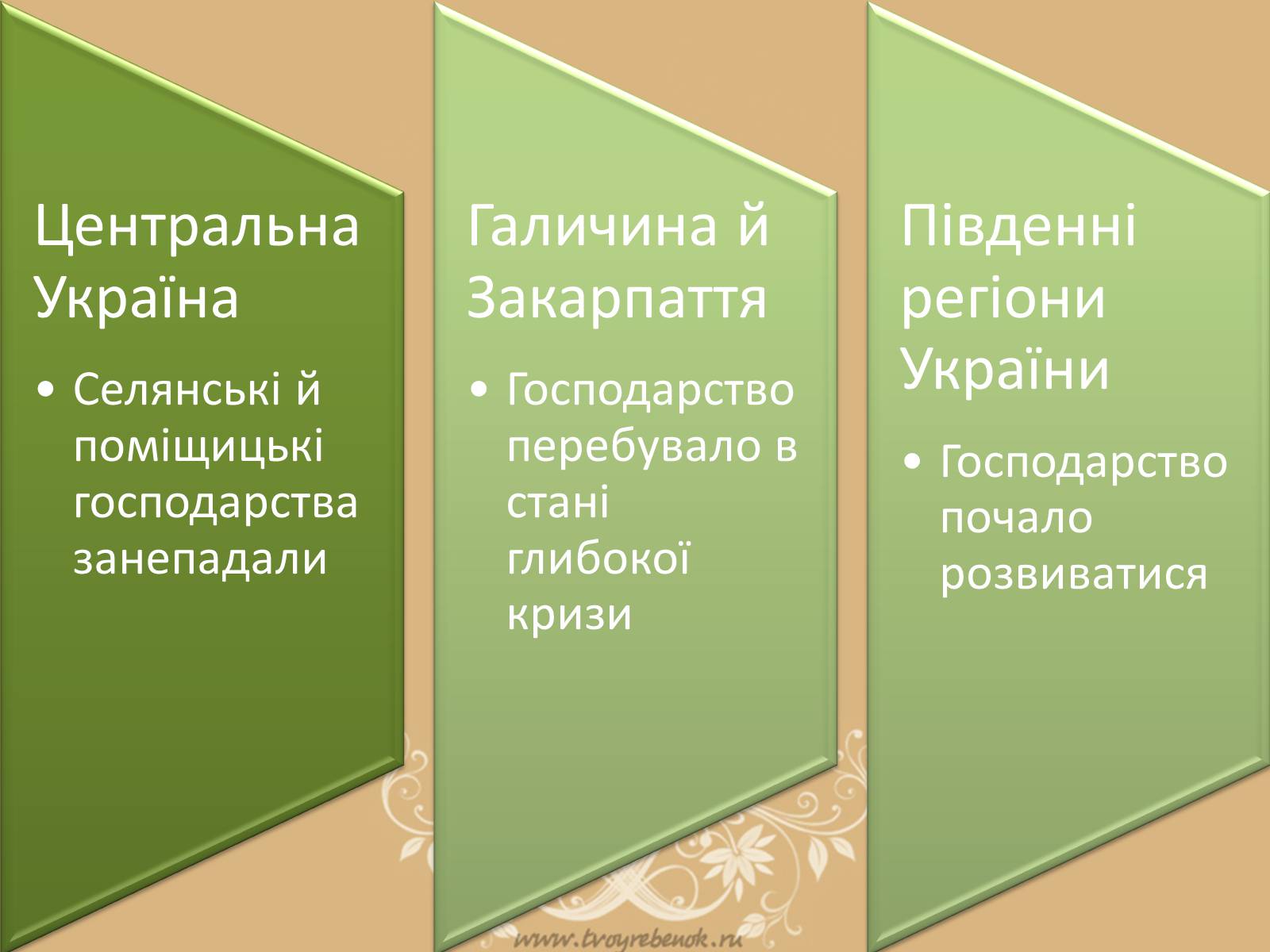 Центральна Україна

• Селянські й поміщицькі господарства занепадали

Галичина й Закарпаття

• Господарство перебувало в стані глибокої кризи

Південні регіони України

• Господарство почало розвиватися

www.tvoyrebenok.ru